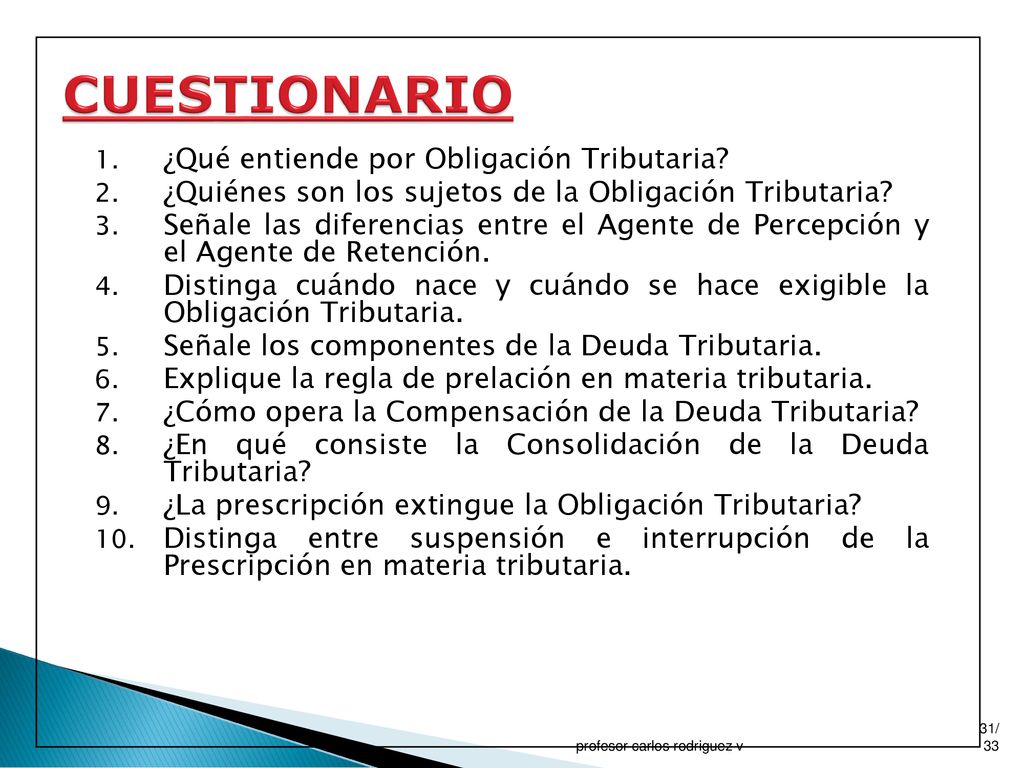 CUESTIONARIO

1. ¿Qué entiende por Obligación Tributaria?
2. ¿Quiénes son los sujetos de la Obligación Tributaria?
3. Señale las diferencias entre el Agente de Percepción y el Agente de Retención.
4. Distinga cuándo nace y cuándo se hace exigible la Obligación Tributaria.
5. Señale los componentes de la Deuda Tributaria.
6. Explique la regla de prelación en materia tributaria.
7. ¿Cómo opera la Compensación de la Deuda Tributaria?
8. ¿En qué consiste la Consolidación de la Deuda Tributaria?
9. ¿La prescripción extingue la Obligación Tributaria?
10. Distinga entre suspensión e interrupción de la Prescripción en materia tributaria.

profesor carlos rodriguez v

31/33